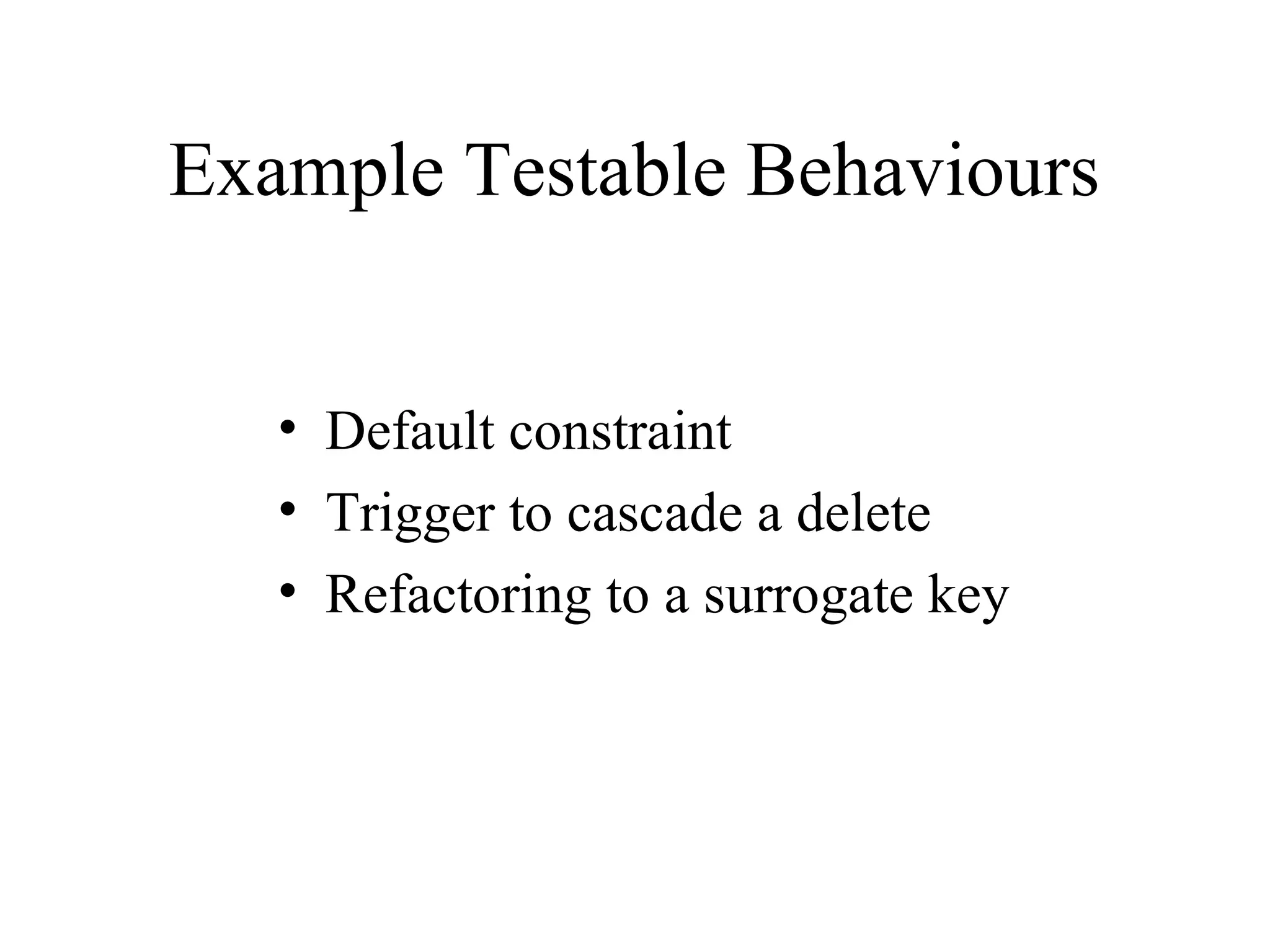 Example Testable Behaviours

• Default constraint
• Trigger to cascade a delete
• Refactoring to a surrogate key